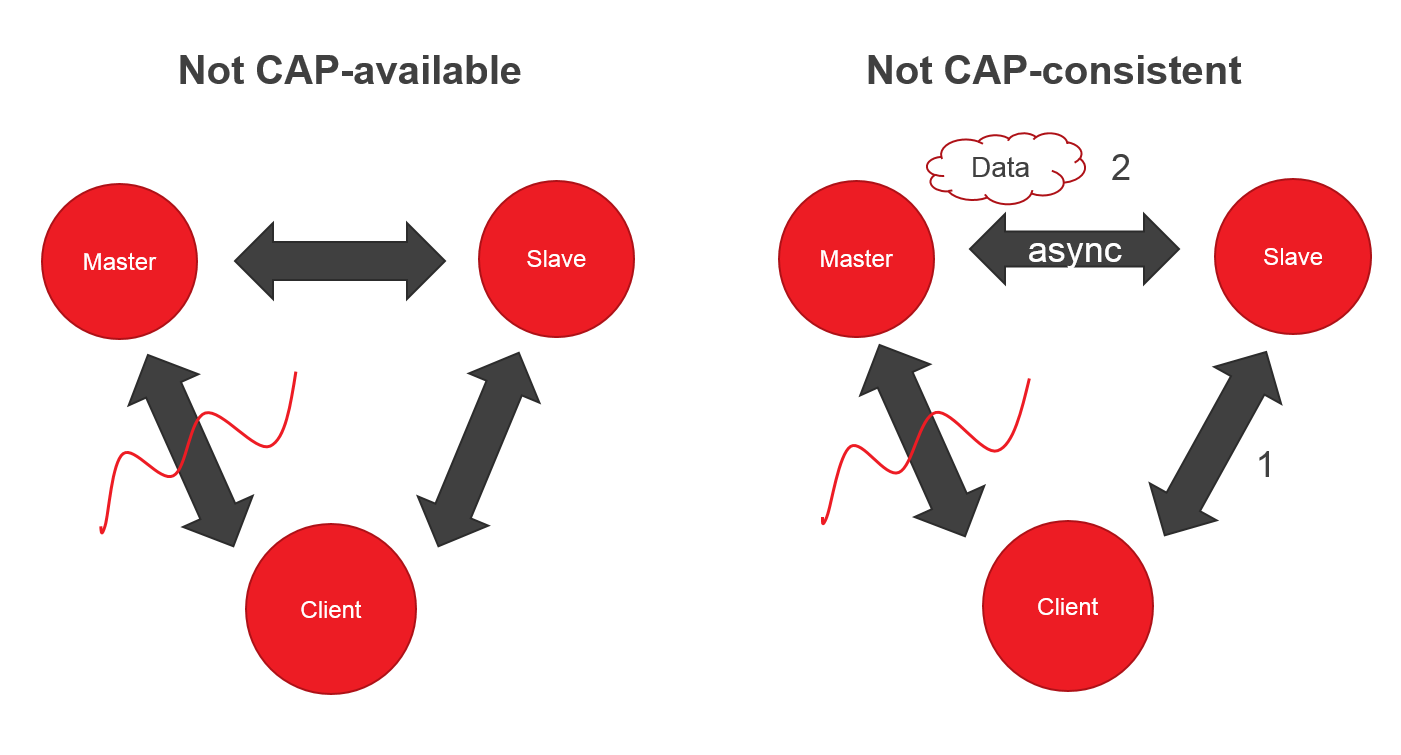 Not CAP-available

Master

Slave

Client

Not CAP-consistent

Data

2

Master

async

Slave

1

Client